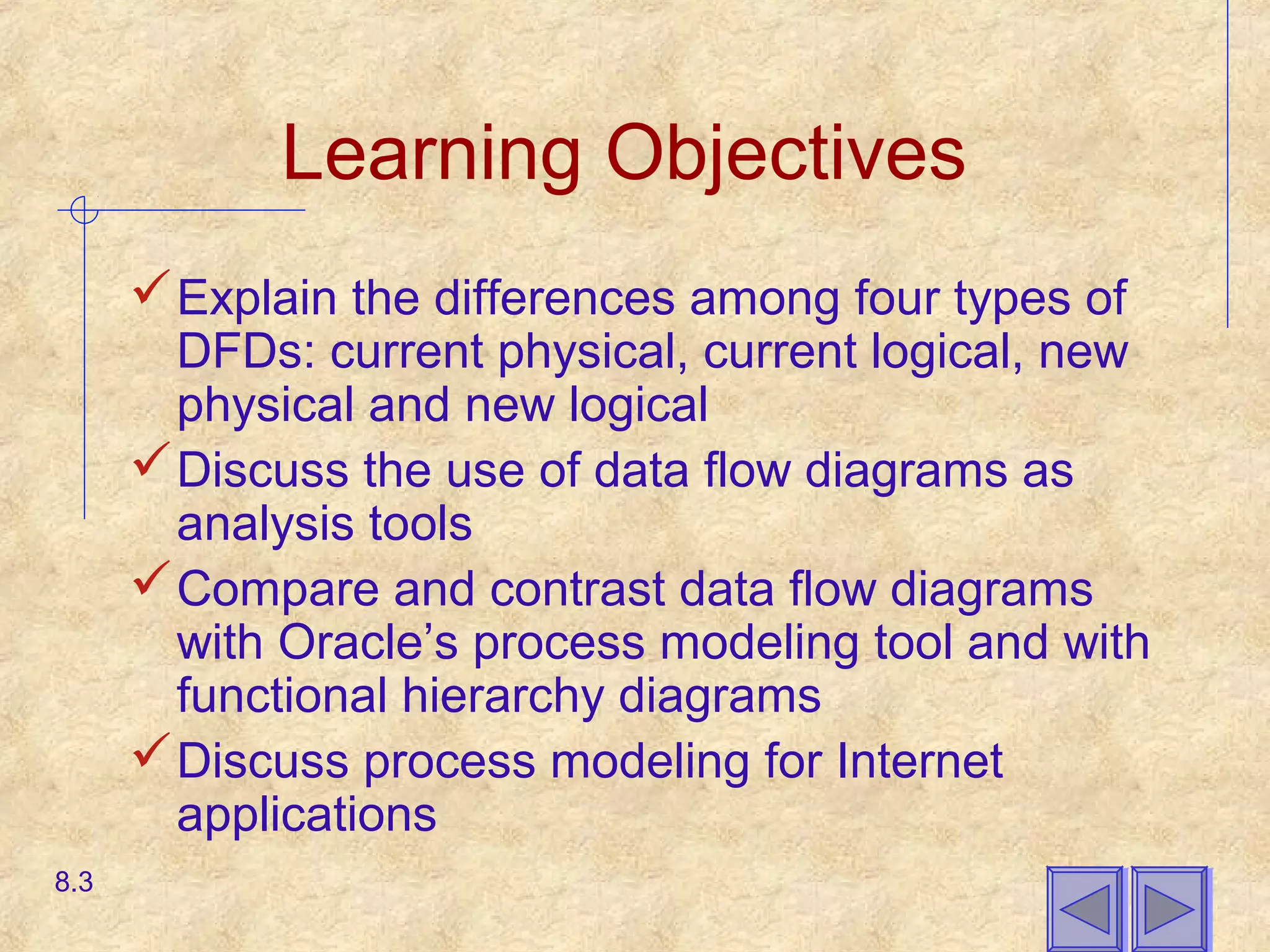 Learning Objectives

✓ Explain the differences among four types of DFDs: current physical, current logical, new physical and new logical

✓ Discuss the use of data flow diagrams as analysis tools

✓ Compare and contrast data flow diagrams with Oracle’s process modeling tool and with functional hierarchy diagrams

✓ Discuss process modeling for Internet applications

8.3